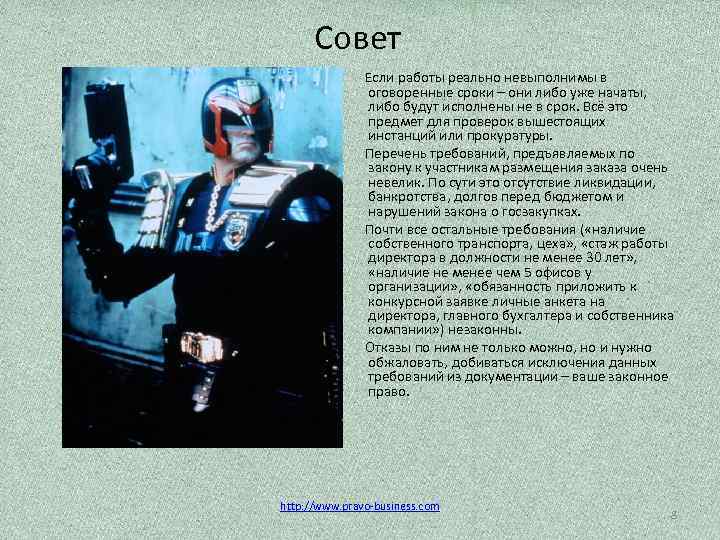 Совет

Если работы реально невыполнимы в оговоренные сроки – они либо уже начаты, либо будут исполнены не в срок. Всё это предмет для проверок вышестоящих инстанций или прокуратуры.

Перечень требований, предъявляемых по закону к участникам размещения заказа очень невелик. По сути это отсутствие ликвидации, банкротства, долгов перед бюджетом и нарушений закона о госзакупках.

Почти все остальные требования («наличие собственного транспорта, цеха», «стаж работы директора в должности не менее 30 лет», «наличие не менее чем 5 офисов у организации», «обязанность приложить к конкурсной заявке личные анкета на директора, главного бухгалтера и собственника компании») незаконны.

Отказы по ним не только можно, но и нужно обжаловать, добиваться исключения данных требований из документации – ваше законное право.

http://www.pravo-business.com

8